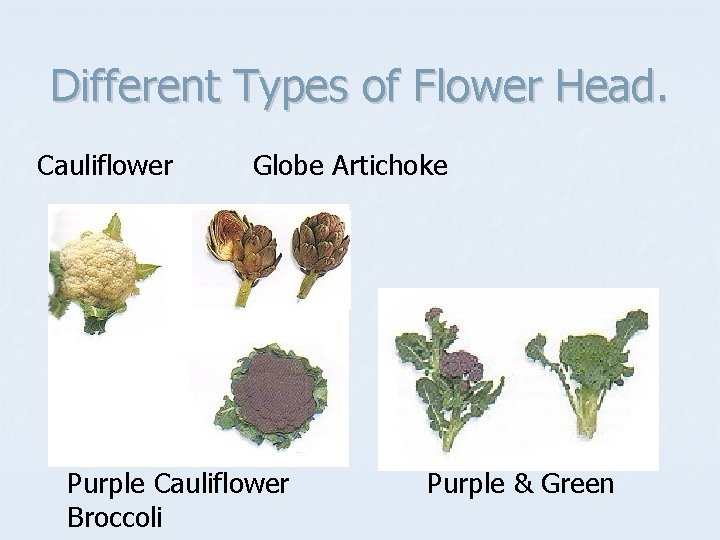 Different Types of Flower Head.

Cauliflower

Globe Artichoke

Purple Cauliflower

Purple & Green

Broccoli